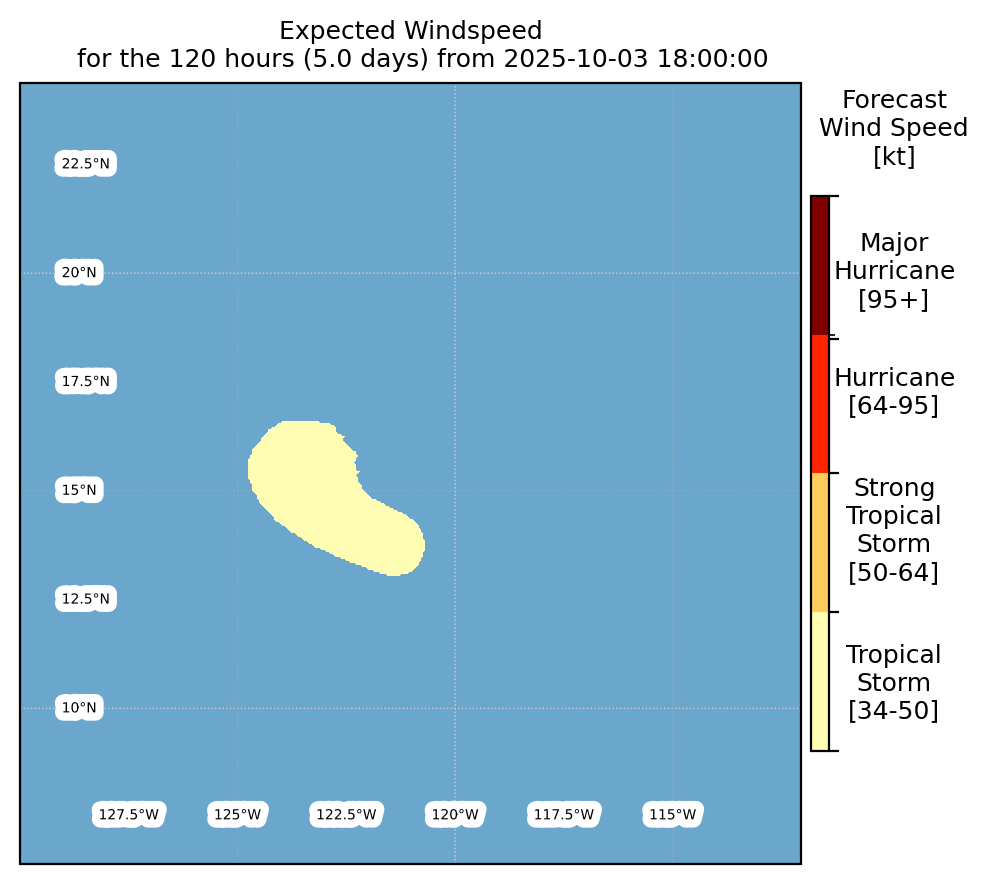 Expected Windspeed
for the 120 hours (5.0 days) from 2025-10-03 18:00:00

22.5°N
20°N
17.5°N
15°N
12.5°N
10°N

127.5°W
125°W
122.5°W
120°W
117.5°W
115°W

Forecast Wind Speed [kt]

Major Hurricane [95+]

Hurricane [64-95]

Strong Tropical Storm [50-64]

Tropical Storm [34-50]